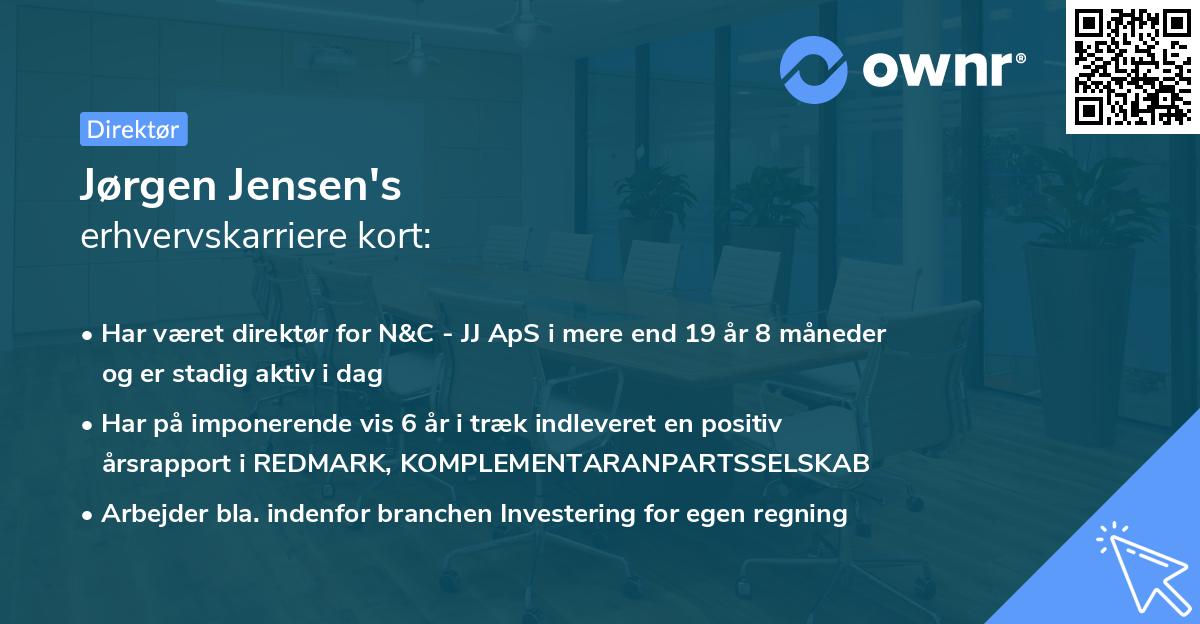 ownr®

Direktør

Jørgen Jensen's
erhvervskarriere kort:

• Har været direktør for N&C - JJ ApS i mere end 19 år 8 måneder og er stadig aktiv i dag
• Har på imponerende vis 6 år i træk indleveret en positiv årsrapport i REDMARK, KOMPLEMENTARANPARTSSELSKAB
• Arbejder bla. indenfor branchen Investering for egen regning